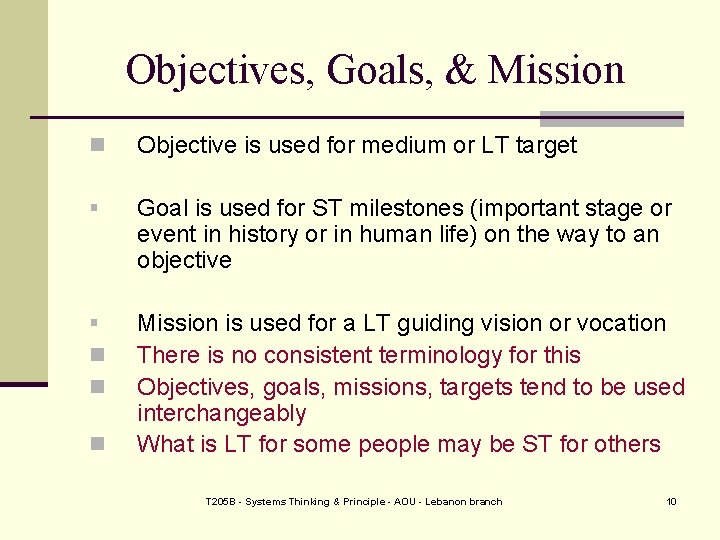 Objectives, Goals, & Mission

Objective is used for medium or LT target

Goal is used for ST milestones (important stage or event in history or in human life) on the way to an objective

Mission is used for a LT guiding vision or vocation

There is no consistent terminology for this

Objectives, goals, missions, targets tend to be used interchangeably

What is LT for some people may be ST for others

T205B - Systems Thinking & Principle - AOU - Lebanon branch

10